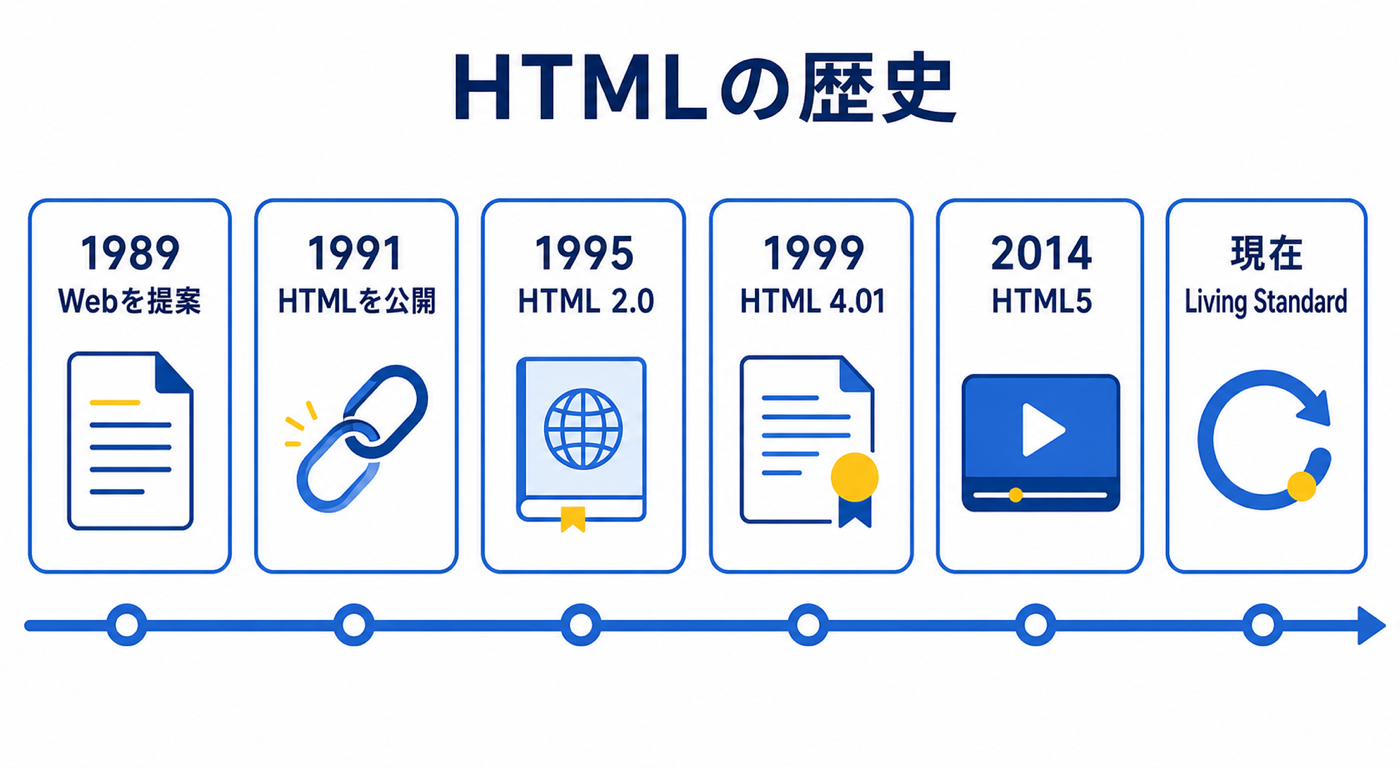 HTMLの歴史

1989
Webを提案

1991
HTMLを公開

1995
HTML 2.0

1999
HTML 4.01

2014
HTML5

現在
Living Standard